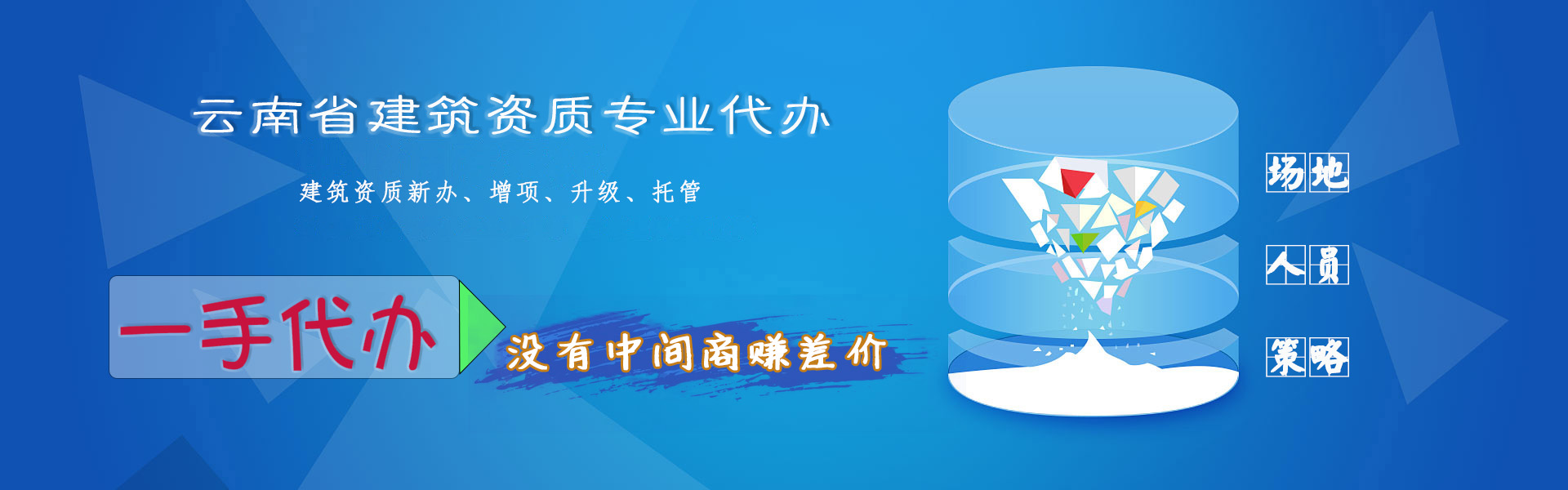 云南省建筑资质专业代办

建筑资质新办、增项、升级、托管

一手代办

没有中间商赚差价

场地

人员

策略